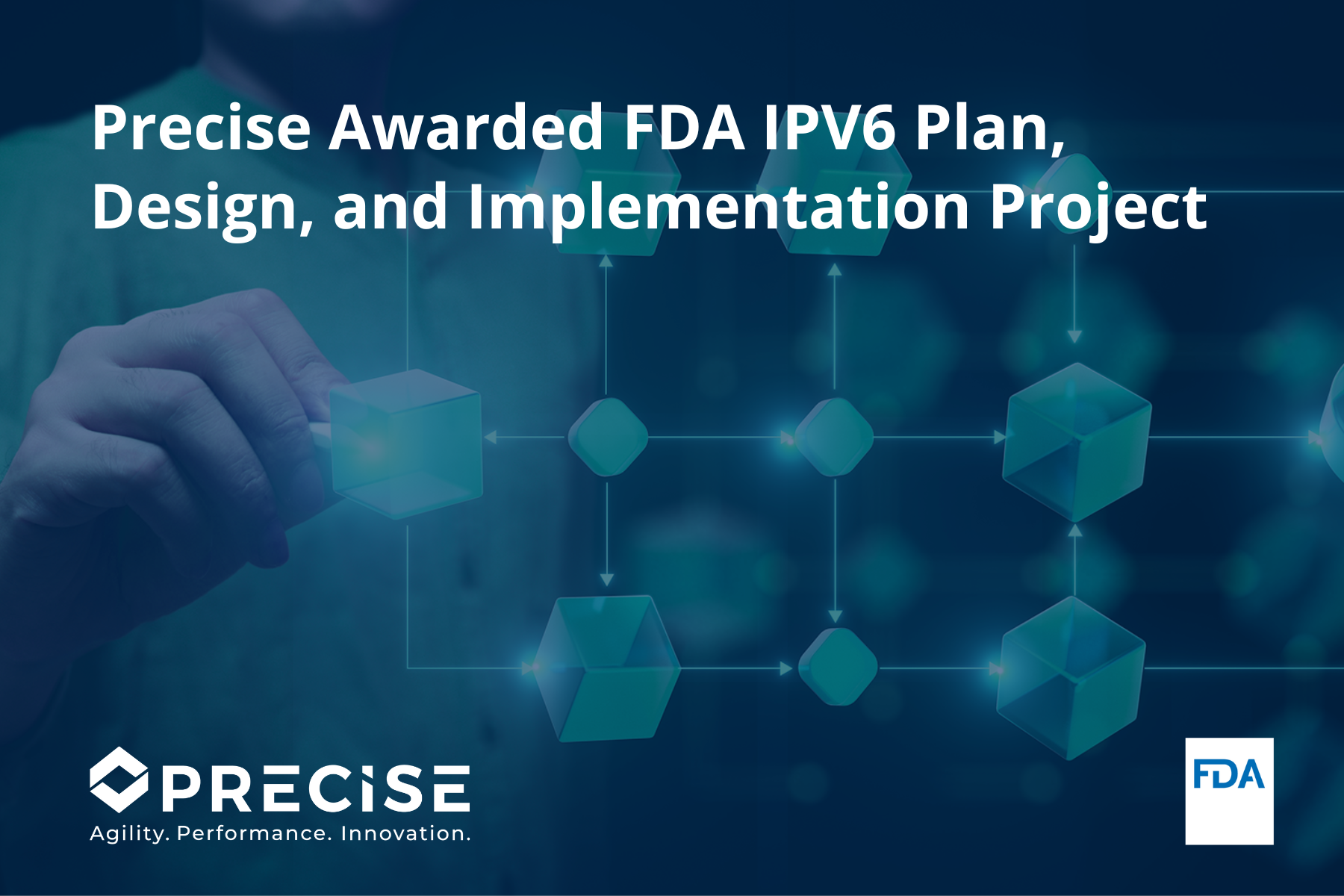 Precise Awarded FDA IPV6 Plan, Design, and Implementation Project

PRECISE
Agility. Performance. Innovation.

FDA